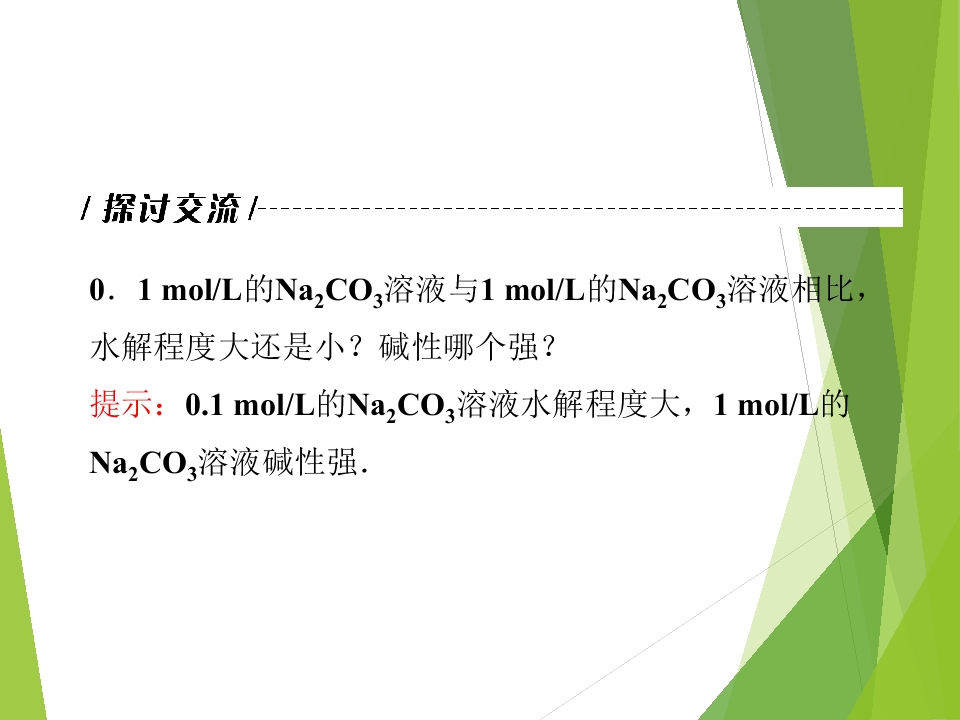 / 探讨交流 /

0．1 mol/L的$Na_2CO_3$溶液与1 mol/L的$Na_2CO_3$溶液相比，水解程度大还是小？碱性哪个强？

提示：0.1 mol/L的$Na_2CO_3$溶液水解程度大，1 mol/L的$Na_2CO_3$溶液碱性强.